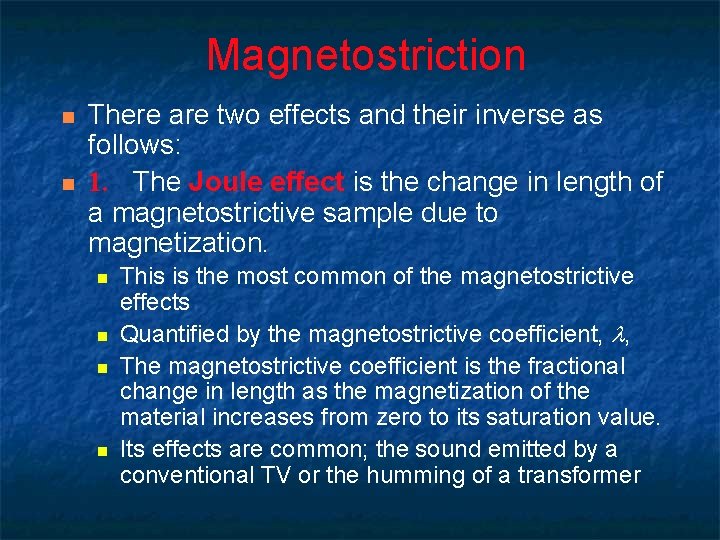 Magnetostriction

There are two effects and their inverse as follows:

1. The Joule effect is the change in length of a magnetostrictive sample due to magnetization.

This is the most common of the magnetostrictive effects

Quantified by the magnetostrictive coefficient, $\lambda$,

The magnetostrictive coefficient is the fractional change in length as the magnetization of the material increases from zero to its saturation value.

Its effects are common; the sound emitted by a conventional TV or the humming of a transformer